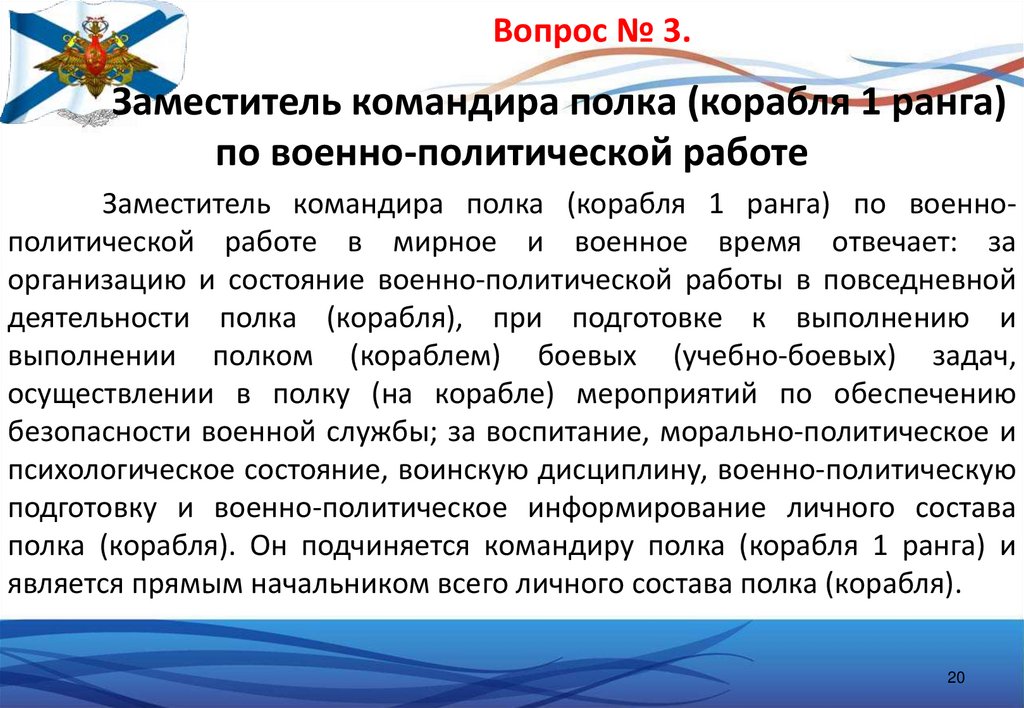 Вопрос № 3.

Заместитель командира полка (корабля 1 ранга) по военно-политической работе

Заместитель командира полка (корабля 1 ранга) по военно-политической работе в мирное и военное время отвечает: за организацию и состояние военно-политической работы в повседневной деятельности полка (корабля), при подготовке к выполнению и выполнении полком (кораблем) боевых (учебно-боевых) задач, осуществлении в полку (на корабле) мероприятий по обеспечению безопасности военной службы; за воспитание, морально-политическое и психологическое состояние, воинскую дисциплину, военно-политическую подготовку и военно-политическое информирование личного состава полка (корабля). Он подчиняется командиру полка (корабля 1 ранга) и является прямым начальником всего личного состава полка (корабля).

20